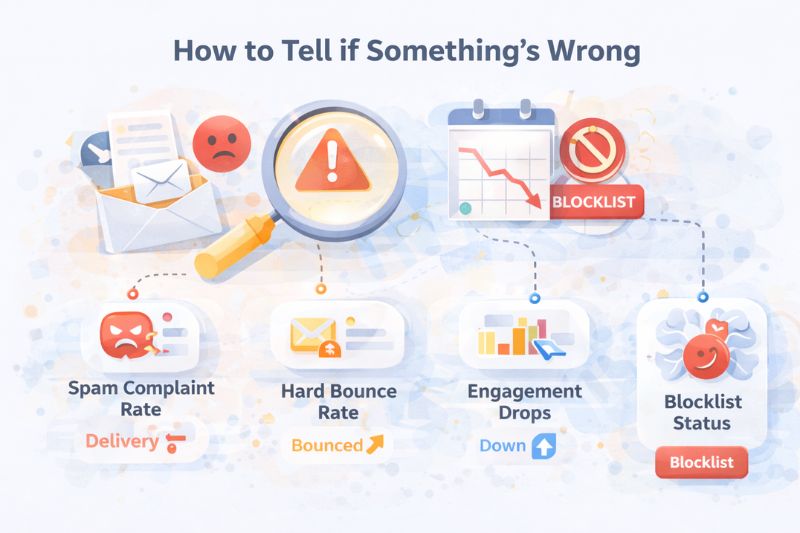 How to Tell if Something's Wrong

BLOCKLIST

Spam Complaint Rate

Delivery

Hard Bounce Rate

Bounced

Engagement Drops

Down

Blocklist Status

Blocklist